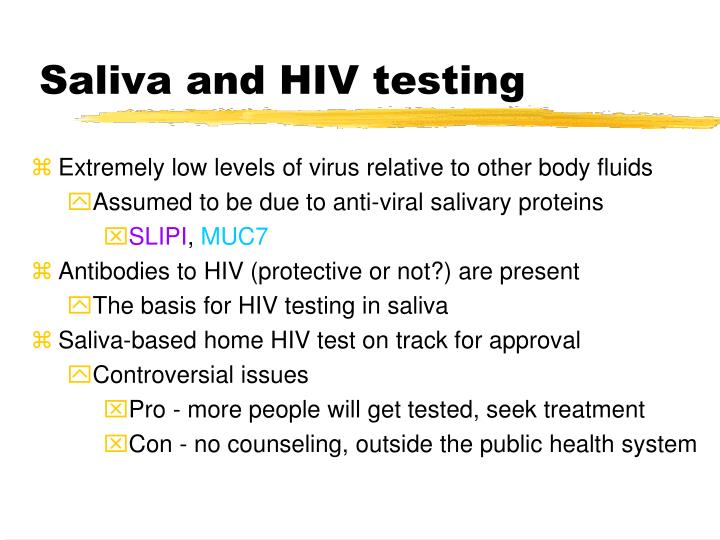 Saliva and HIV testing

Extremely low levels of virus relative to other body fluids

Assumed to be due to anti-viral salivary proteins

SLIPI, MUC7

Antibodies to HIV (protective or not?) are present

The basis for HIV testing in saliva

Saliva-based home HIV test on track for approval

Controversial issues

Pro - more people will get tested, seek treatment

Con - no counseling, outside the public health system